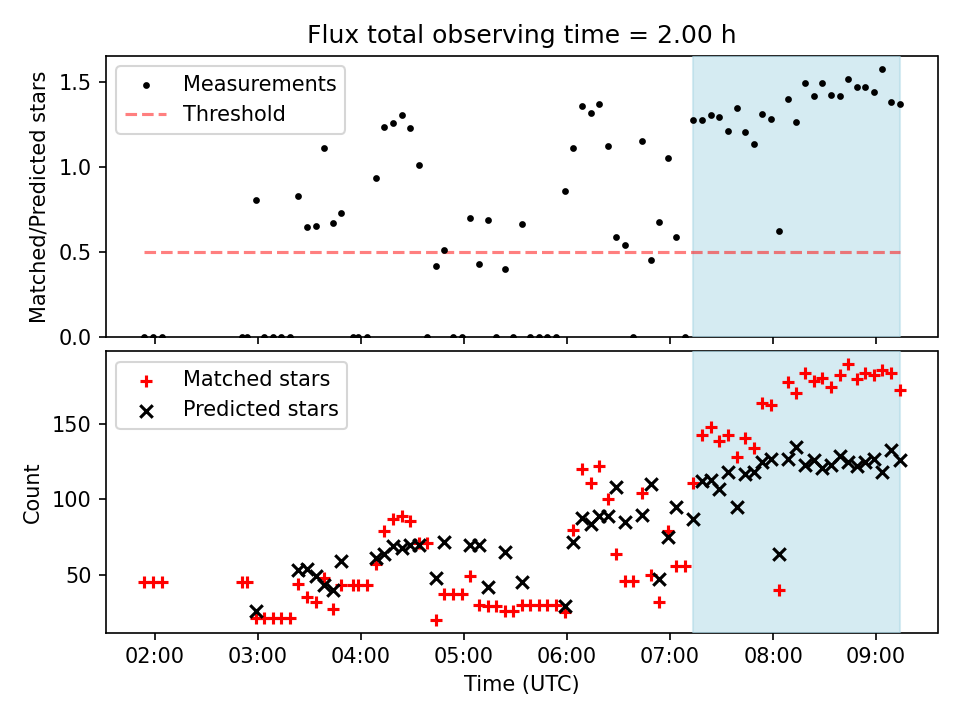 Flux total observing time = 2.00 h

Measurements
Threshold

Matched/Predicted stars

1.5
1.0
0.5
0.0

Matched stars
Predicted stars

Count

150
100
50

02:00 03:00 04:00 05:00 06:00 07:00 08:00 09:00

Time (UTC)